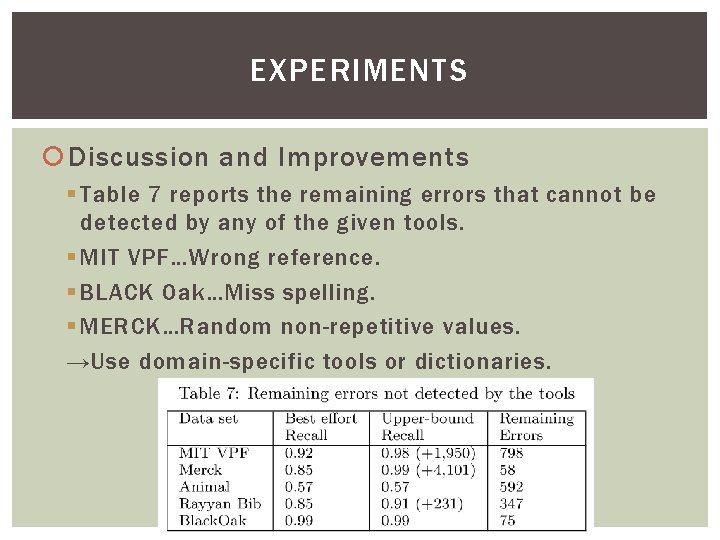 EXPERIMENTS

Discussion and Improvements

Table 7 reports the remaining errors that cannot be detected by any of the given tools.

MIT VPF…Wrong reference.

BLACK Oak…Miss spelling.

MERCK…Random non-repetitive values.

→Use domain-specific tools or dictionaries.

Table 7: Remaining errors not detected by the tools

| Data set | Best effort Recall | Upper-bound Recall | Remaining Errors |
|---|---|---|---|
| MIT VPF | 0.92 | 0.98 (+1,950) | 798 |
| Merck | 0.85 | 0.99 (+4,101) | 58 |
| Animal | 0.57 | 0.57 | 592 |
| Rayyan Bib | 0.85 | 0.91 (+231) | 347 |
| BlackOak | 0.99 | 0.99 | 75 |